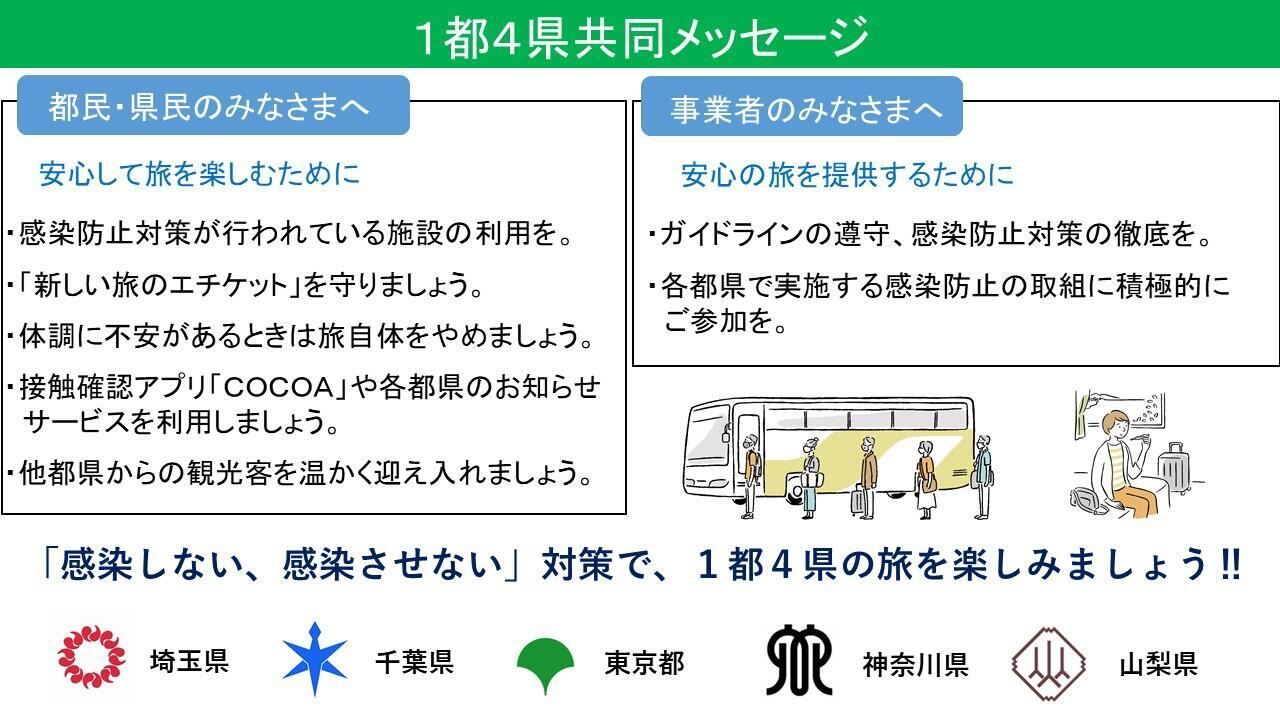 1都4県共同メッセージ

都民・県民のみなさまへ

安心して旅を楽しむために

・感染防止対策が行われている施設の利用を。

・「新しい旅のエチケット」を守りましょう。

・体調に不安があるときは旅自体をやめましょう。

・接触確認アプリ「COCOA」や各都県のお知らせサービスを利用しましょう。

・他都県からの観光客を温かく迎え入れましょう。

事業者のみなさまへ

安心の旅を提供するために

・ガイドラインの遵守、感染防止対策の徹底を。

・各都県で実施する感染防止の取組に積極的にご参加を。

「感染しない、感染させない」対策で、１都４県の旅を楽しみましょう!!

埼玉県

千葉県

東京都

神奈川県

山梨県